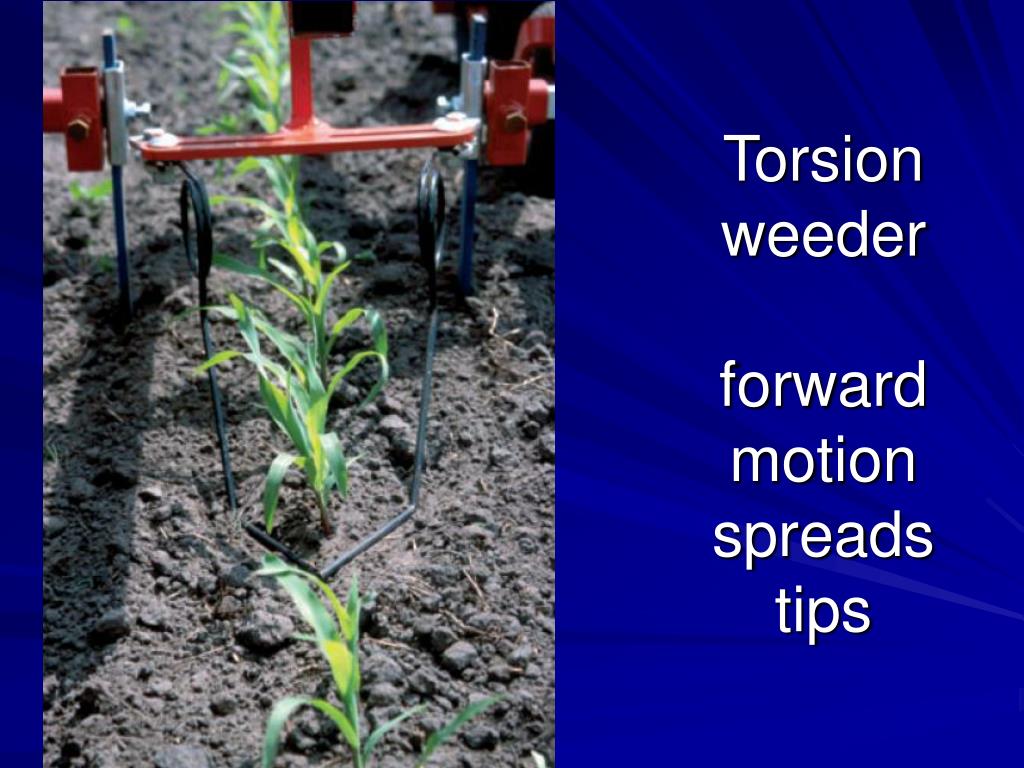 Torsion weeder

forward motion spreads tips